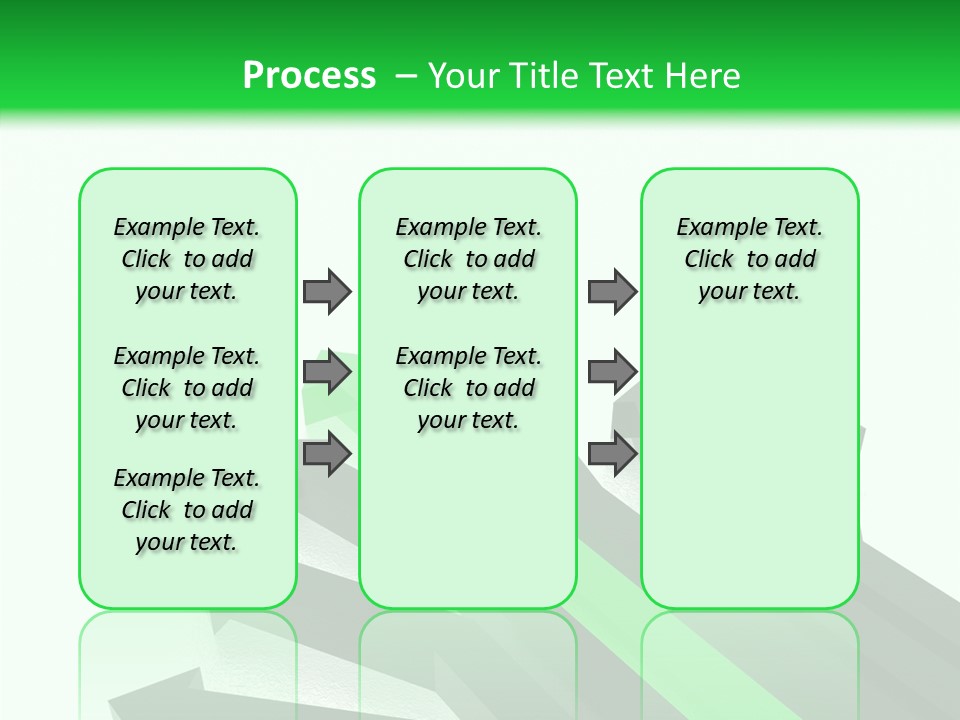 Process – Your Title Text Here

Example Text. Click to add your text.

Example Text. Click to add your text.

Example Text. Click to add your text.

Example Text. Click to add your text.

Example Text. Click to add your text.

Example Text. Click to add your text.